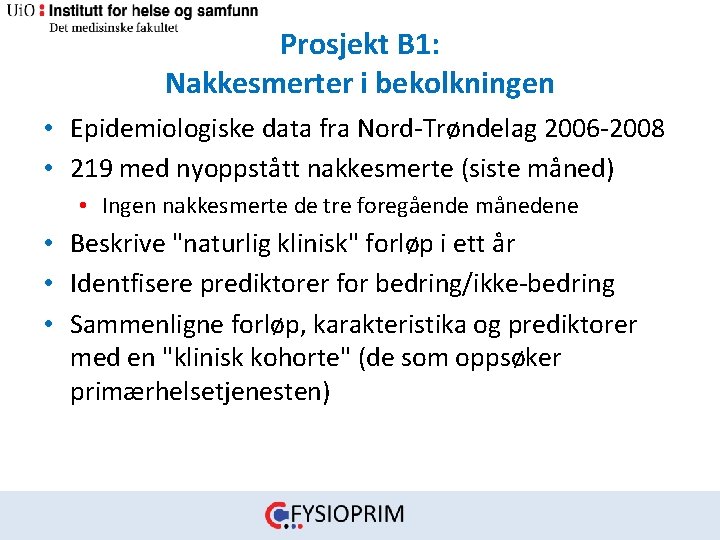 UiO : Institutt for helse og samfunn
Det medisinske fakultet

Prosjekt B1:
Nakkesmerter i bekolkningen

• Epidemiologiske data fra Nord-Trøndelag 2006-2008
• 219 med nyoppstått nakkesmerte (siste måned)
  • Ingen nakkesmerte de tre foregående månedene
• Beskrive "naturlig klinisk" forløp i ett år
• Identfisere prediktorer for bedring/ikke-bedring
• Sammenligne forløp, karakteristika og prediktorer med en "klinisk kohorte" (de som oppsøker primærhelsetjenesten)

FYSIOPRIM